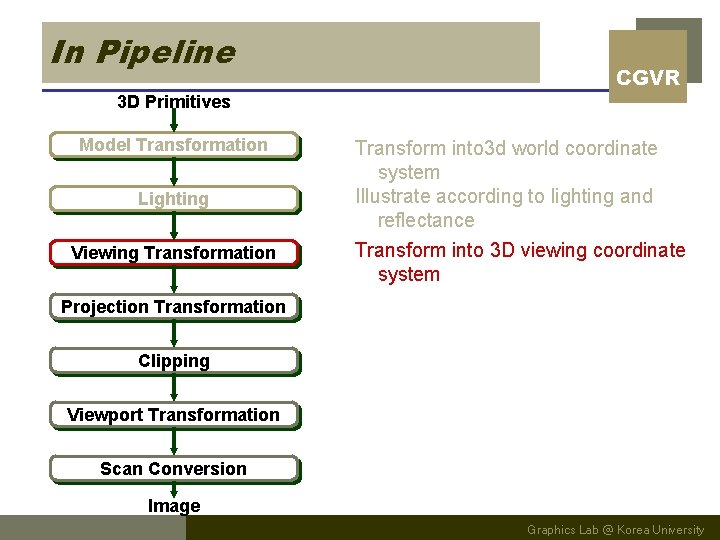 In Pipeline

CGVR

3D Primitives

Model Transformation

Lighting

Viewing Transformation

Projection Transformation

Clipping

Viewport Transformation

Scan Conversion

Image

Transform into3d world coordinate system

Illustrate according to lighting and reflectance

Transform into 3D viewing coordinate system

Graphics Lab @ Korea University